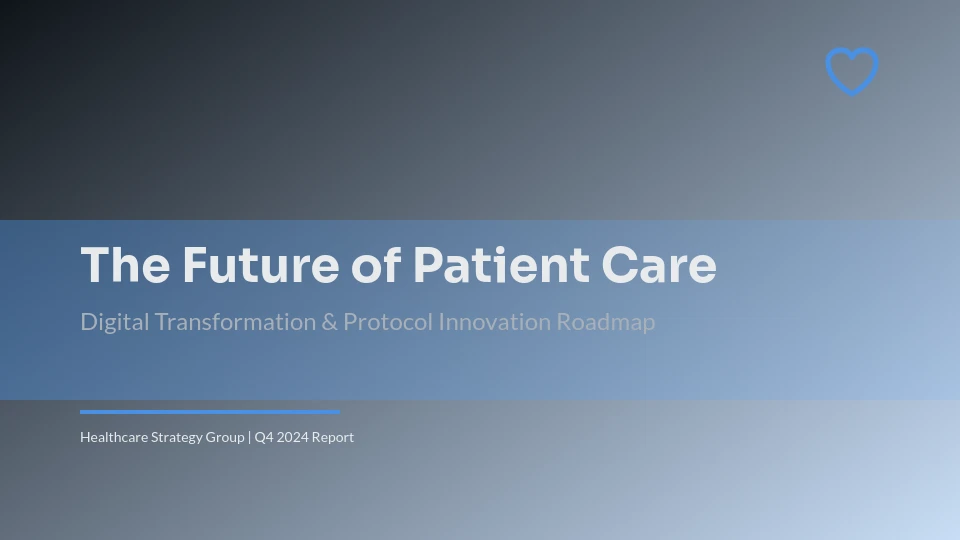 The Future of Patient Care

Digital Transformation & Protocol Innovation Roadmap

Healthcare Strategy Group | Q4 2024 Report